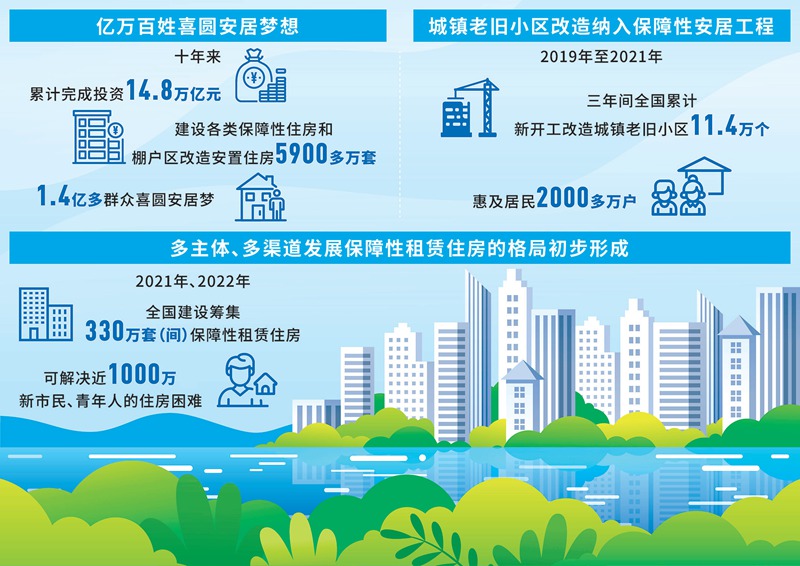 亿万百姓喜圆安居梦想

十年来

累计完成投资14.8万亿元

建设各类保障性住房和棚户区改造安置住房5900多万套

1.4亿多群众喜圆安居梦

城镇老旧小区改造纳入保障性安居工程

2019年至2021年

三年间全国累计新开工改造城镇老旧小区11.4万个

惠及居民2000多万户

多主体、多渠道发展保障性租赁住房的格局初步形成

2021年、2022年

全国建设筹集330万套(间)保障性租赁住房

可解决近1000万新市民、青年人的住房困难